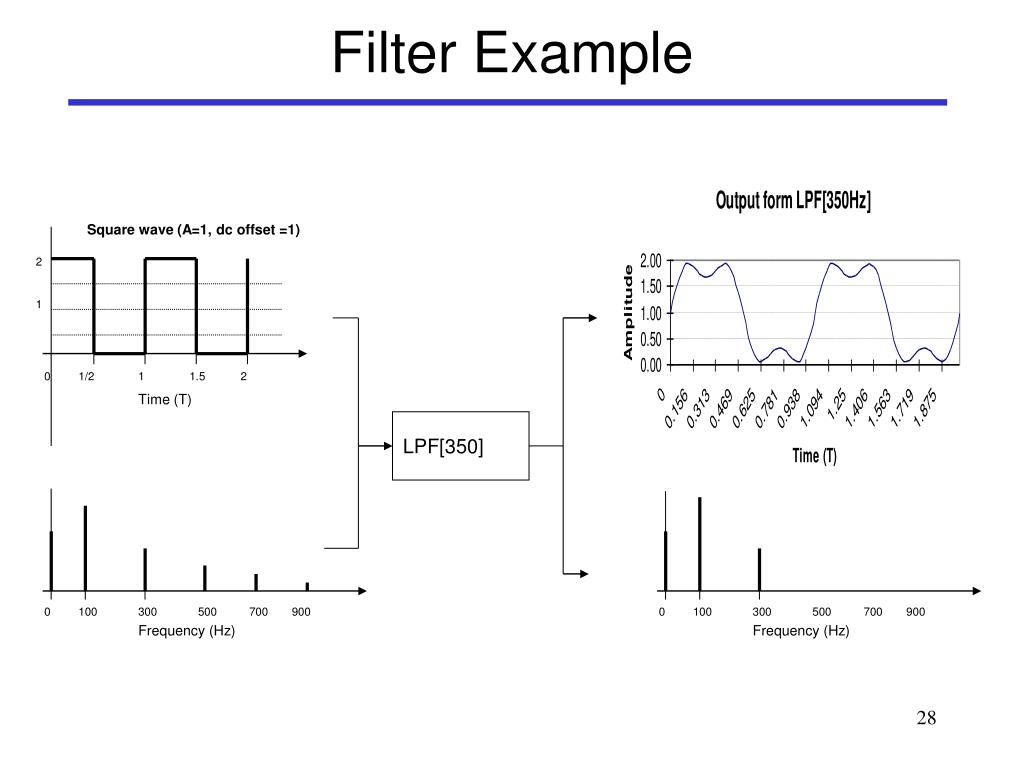 Filter Example

Square wave (A=1, dc offset =1)

2

1

0 1/2 1 1.5 2

Time (T)

0 100 300 500 700 900

Frequency (Hz)

LPF[350]

Output form LPF[350Hz]

Amplitude

2.00
1.50
1.00
0.50
0.00

0 0.156 0.313 0.469 0.625 0.781 0.938 1.094 1.25 1.406 1.563 1.719 1.875

Time (T)

0 100 300 500 700 900

Frequency (Hz)

28